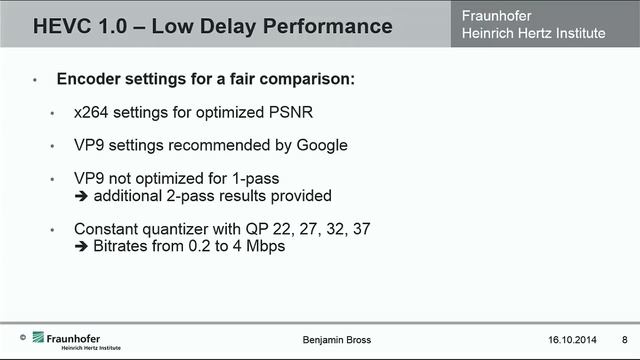 HEVC 1.0 – Low Delay Performance

Fraunhofer
Heinrich Hertz Institute

• Encoder settings for a fair comparison:

• x264 settings for optimized PSNR

• VP9 settings recommended by Google

• VP9 not optimized for 1-pass
➔ additional 2-pass results provided

• Constant quantizer with QP 22, 27, 32, 37
➔ Bitrates from 0.2 to 4 Mbps

© Fraunhofer Heinrich Hertz Institute

Benjamin Bross

16.10.2014

8